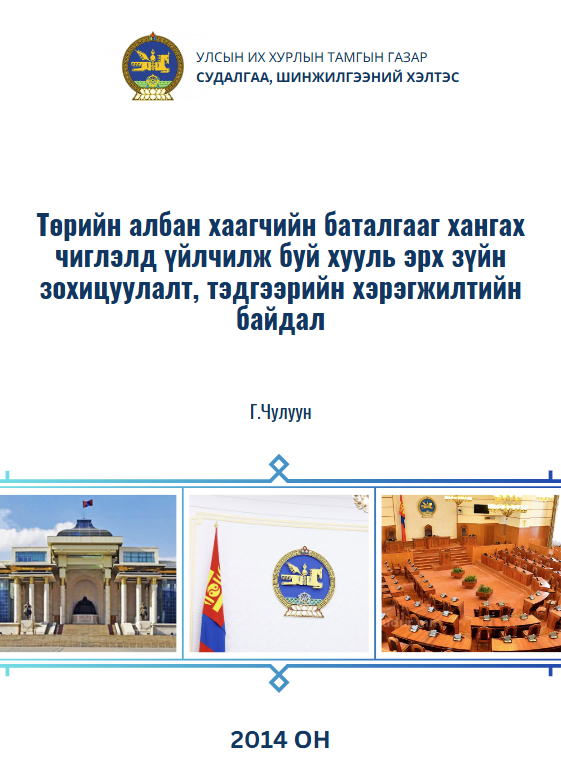 УЛСЫН ИХ ХУРЛЫН ТАМГЫН ГАЗАР
СУДАЛГАА, ШИНЖИЛГЭЭНИЙ ХЭЛТЭС

Төрийн албан хаагчийн баталгааг хангах чиглэлд үйлчилж буй хууль эрх зүйн зохицуулалт, тэдгээрийн хэрэгжилтийн байдал

Г.Чулуун

2014 ОН